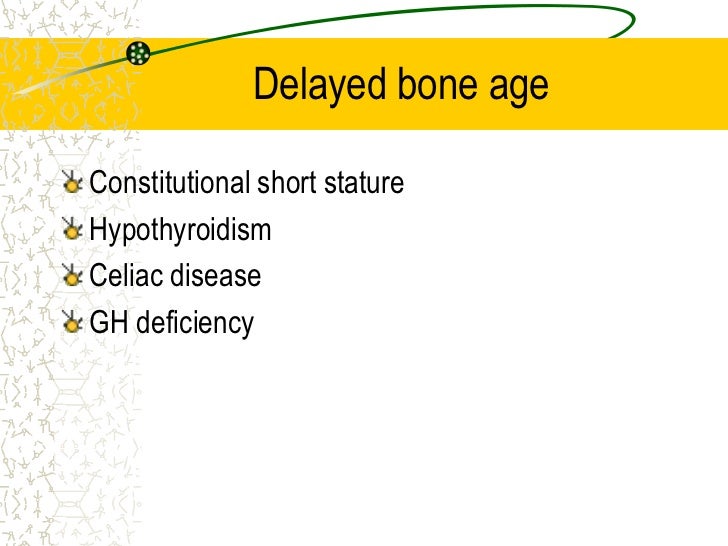 Delayed bone age

Constitutional short stature
Hypothyroidism
Celiac disease
GH deficiency